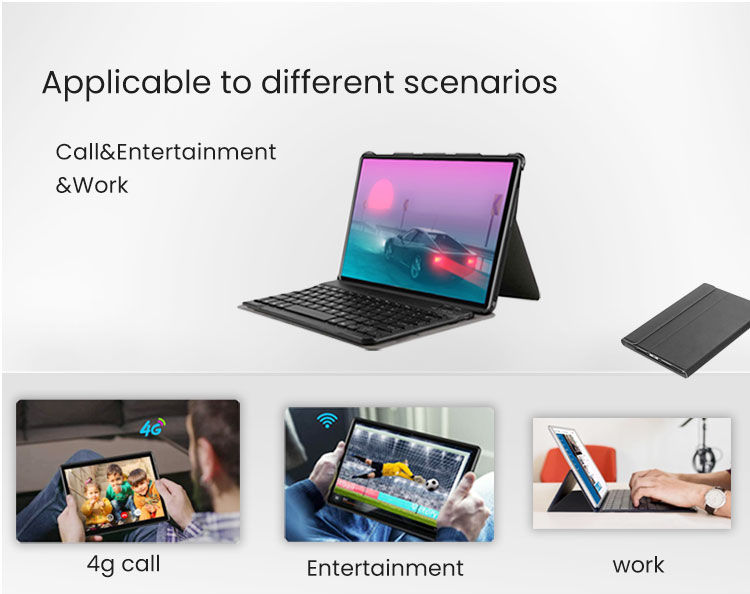 Applicable to different scenarios

Call&Entertainment
&Work

4G

4g call

Entertainment

work